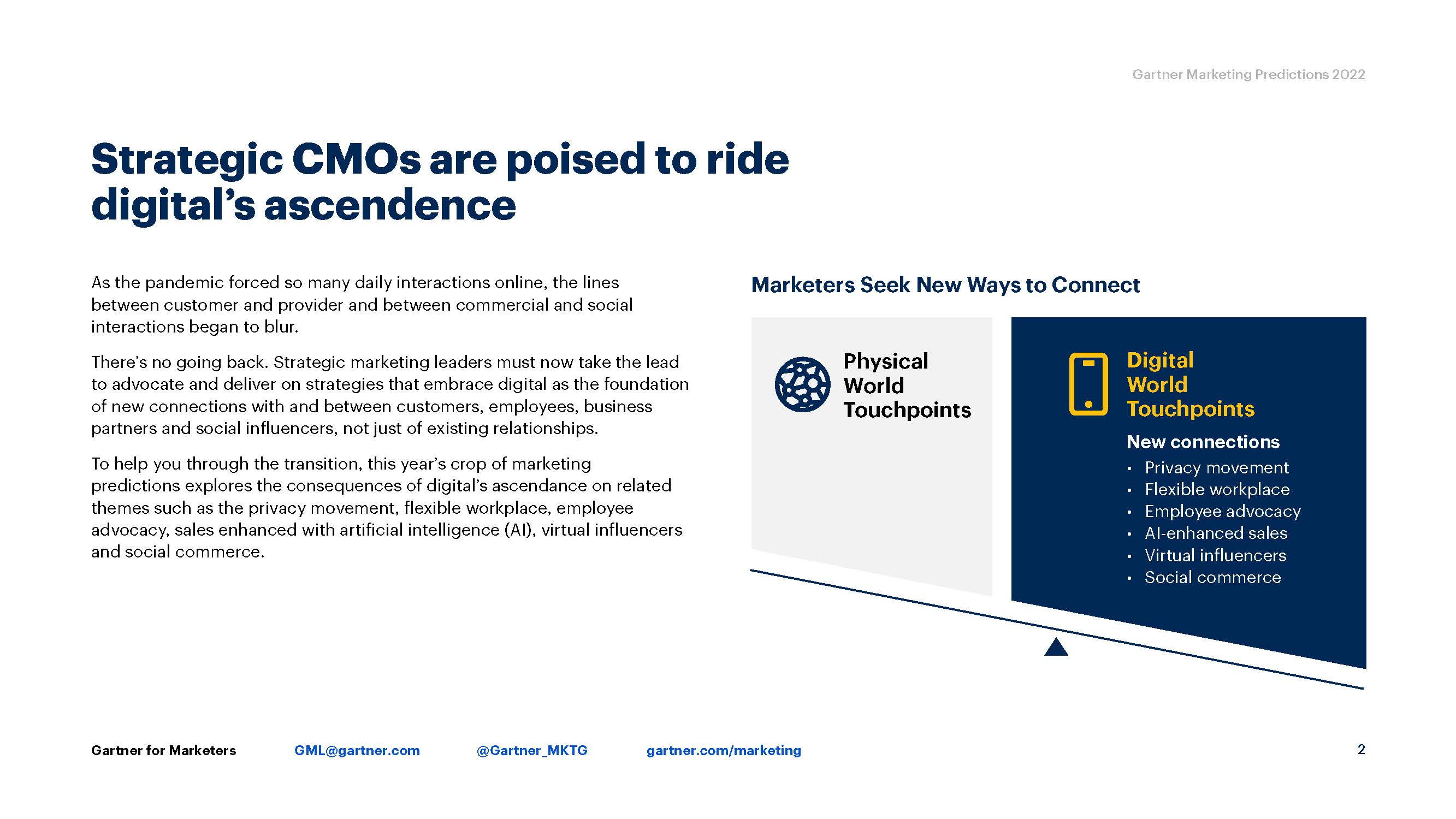 Gartner Marketing Predictions 2022

Strategic CMOs are poised to ride digital's ascendence

As the pandemic forced so many daily interactions online, the lines between customer and provider and between commercial and social interactions began to blur.

There's no going back. Strategic marketing leaders must now take the lead to advocate and deliver on strategies that embrace digital as the foundation of new connections with and between customers, employees, business partners and social influencers, not just of existing relationships.

To help you through the transition, this year's crop of marketing predictions explores the consequences of digital's ascendance on related themes such as the privacy movement, flexible workplace, employee advocacy, sales enhanced with artificial intelligence (AI), virtual influencers and social commerce.

Marketers Seek New Ways to Connect

Physical World Touchpoints

Digital World Touchpoints

New connections
• Privacy movement
• Flexible workplace
• Employee advocacy
• AI-enhanced sales
• Virtual influencers
• Social commerce

Gartner for Marketers GML@gartner.com @Gartner_MKTG gartner.com/marketing 2